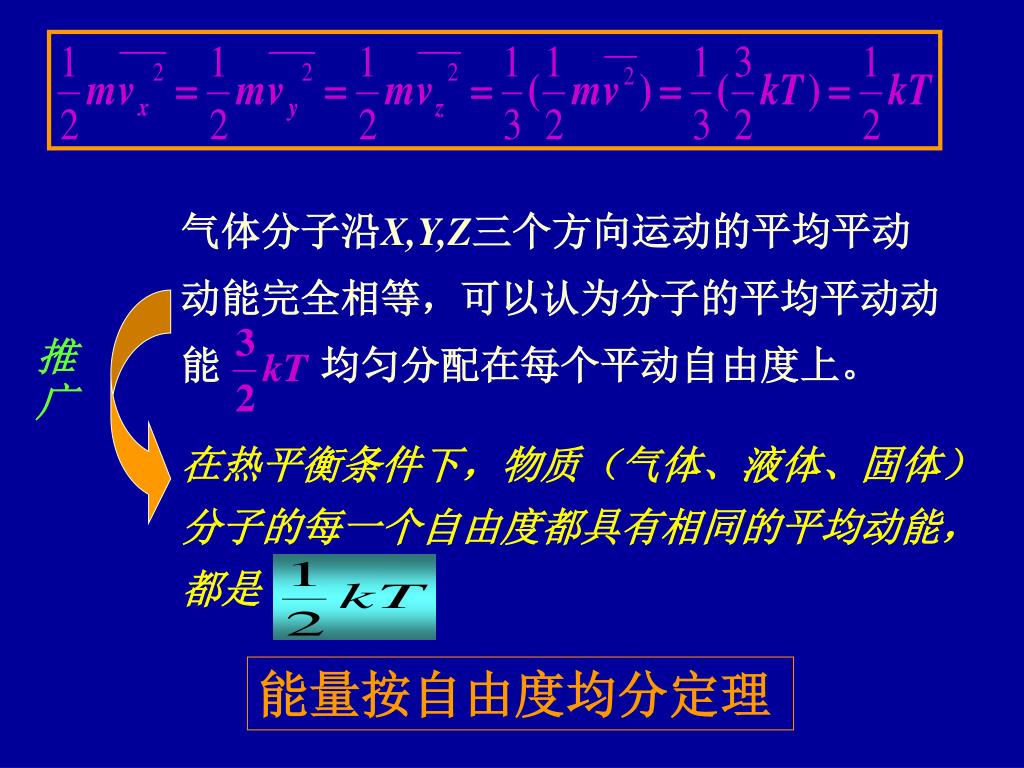 $\frac{1}{2}m\overline{v_x^2}=\frac{1}{2}m\overline{v_y^2}=\frac{1}{2}m\overline{v_z^2}=\frac{1}{3}(\frac{1}{2}m\overline{v^2})=\frac{1}{3}(\frac{3}{2}kT)=\frac{1}{2}kT$

气体分子沿X,Y,Z三个方向运动的平均平动动能完全相等，可以认为分子的平均平动动能 $\frac{3}{2}kT$ 均匀分配在每个平动自由度上。

推广

在热平衡条件下，物质（气体、液体、固体）分子的每一个自由度都具有相同的平均动能，都是 $\frac{1}{2}kT$

能量按自由度均分定理